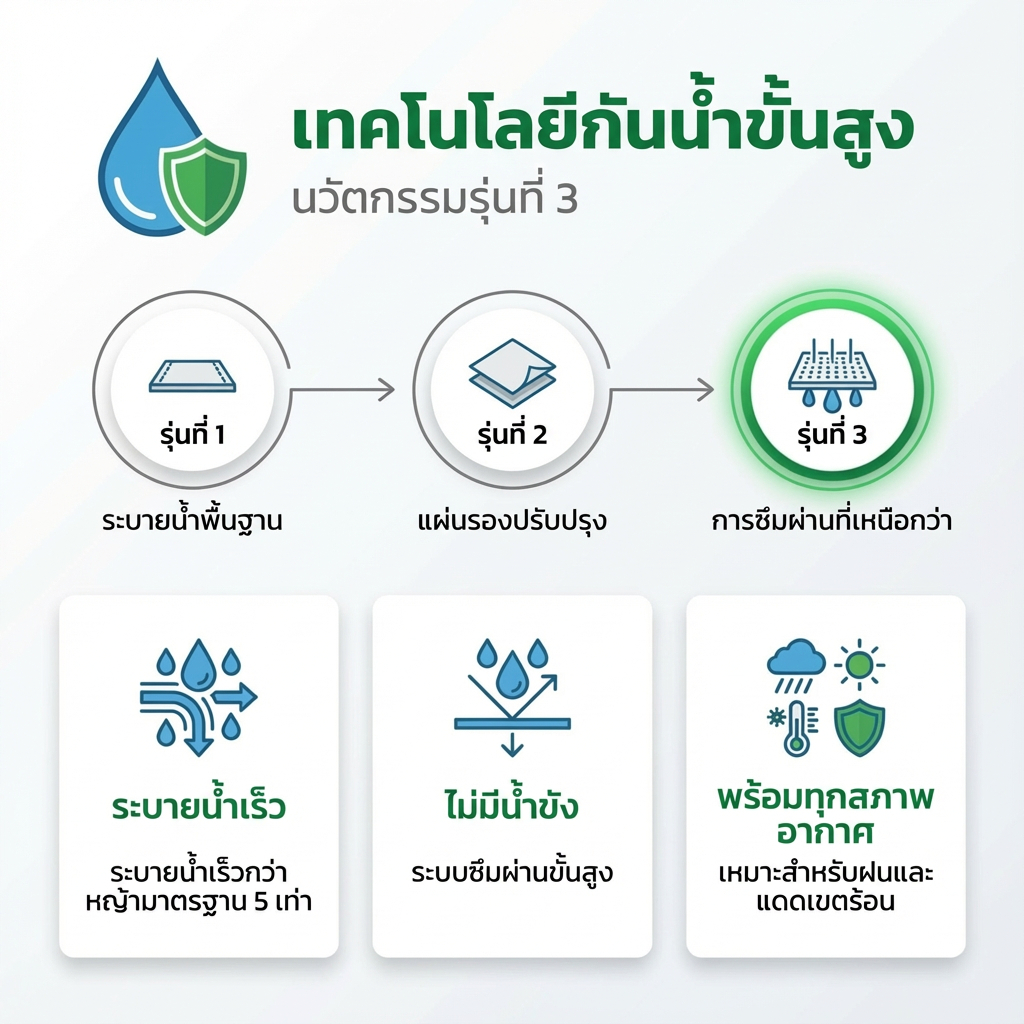 เทคโนโลยีกันน้ำขั้นสูง
นวัตกรรมรุ่นที่ 3

รุ่นที่ 1
ระบายน้ำพื้นฐาน

รุ่นที่ 2
แผ่นรองปรับปรุง

รุ่นที่ 3
การซึมผ่านที่เหนือกว่า

ระบายน้ำเร็ว
ระบายน้ำเร็วกว่าหญ้ามาตรฐาน 5 เท่า

ไม่มีน้ำขัง
ระบบซึมผ่านขั้นสูง

พร้อมทุกสภาพอากาศ
เหมาะสำหรับฝนและแดดเขตร้อน